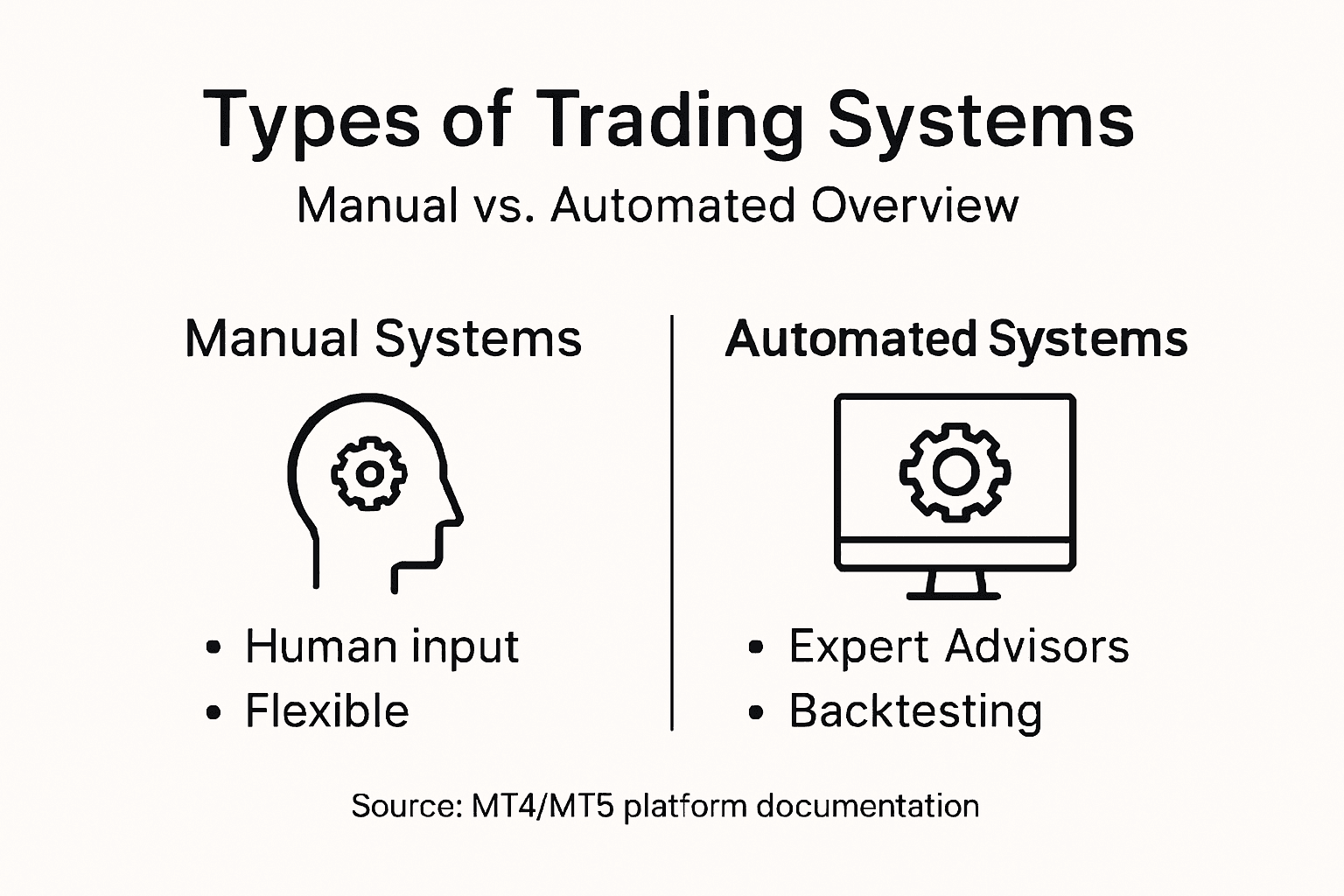 Types of Trading Systems

Manual vs. Automated Overview

Manual Systems

• Human input
• Flexible

Automated Systems

• Expert Advisors
• Backtesting

Source: MT4/MT5 platform documentation